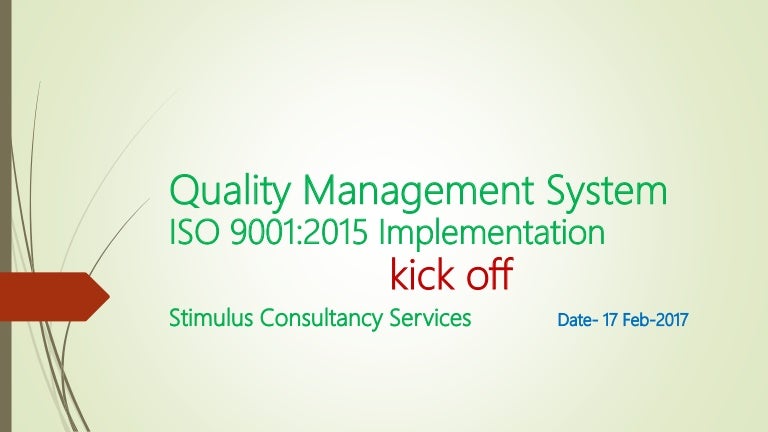 Quality Management System
ISO 9001:2015 Implementation
kick off

Stimulus Consultancy Services

Date- 17 Feb-2017